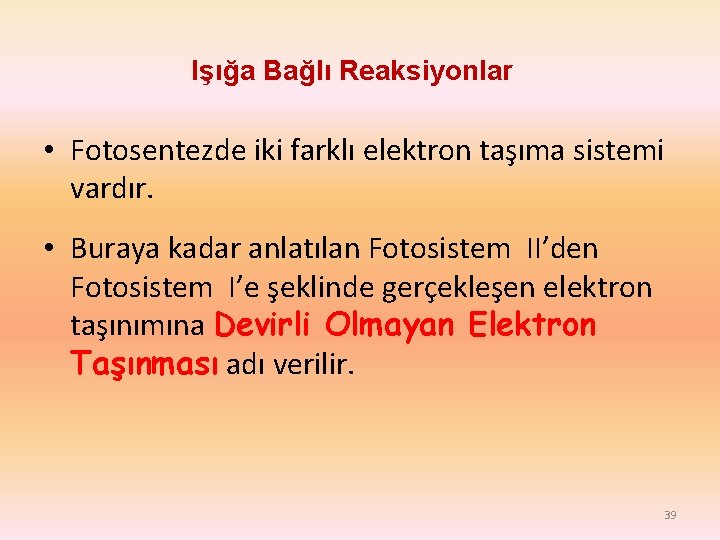 Işığa Bağlı Reaksiyonlar

• Fotosentezde iki farklı elektron taşıma sistemi vardır.

• Buraya kadar anlatılan Fotosistem II'den Fotosistem I'e şeklinde gerçekleşen elektron taşınımına Devirli Olmayan Elektron Taşınması adı verilir.

39